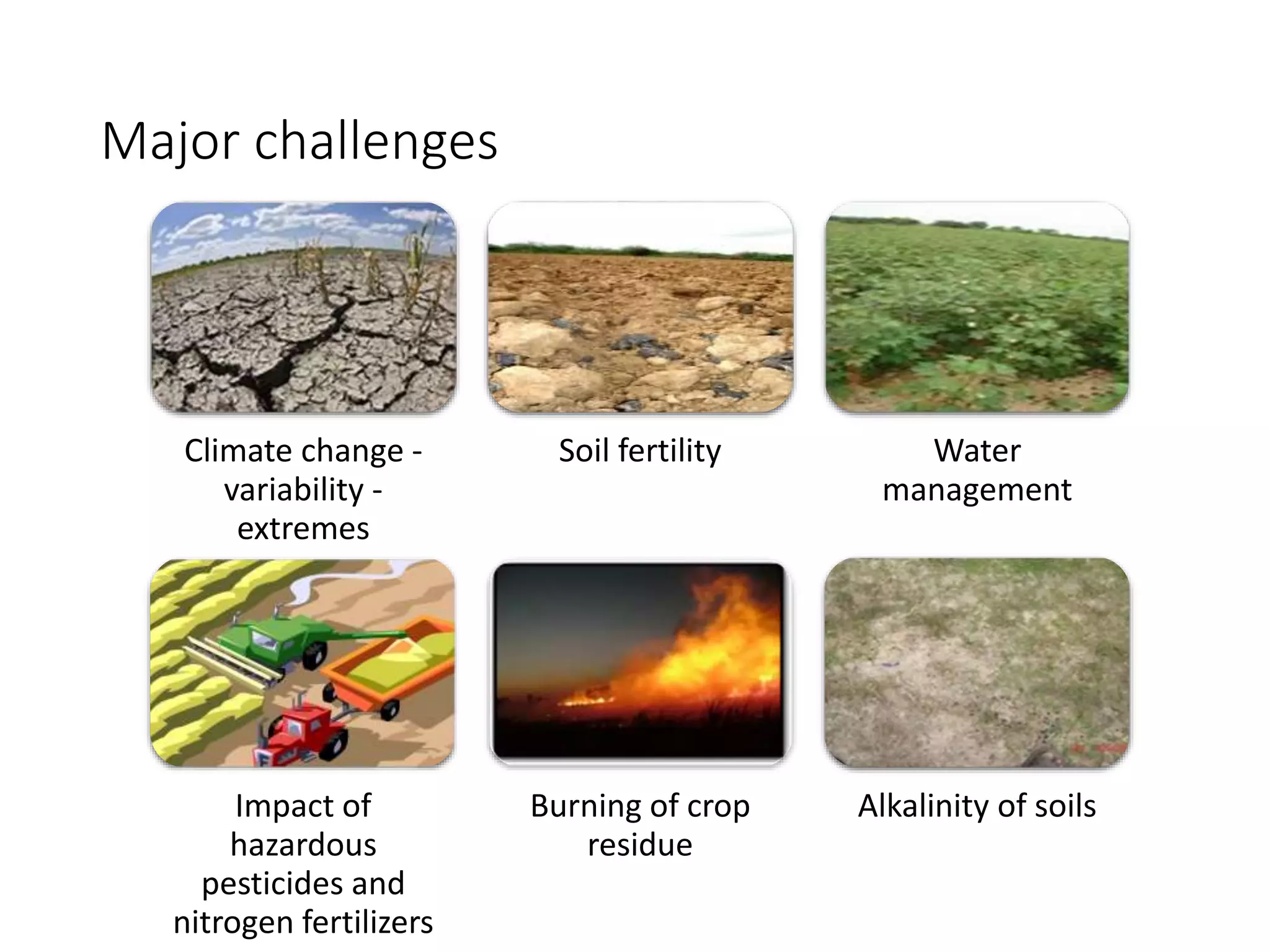 Major challenges

Climate change - variability - extremes

Soil fertility

Water management

Impact of hazardous pesticides and nitrogen fertilizers

Burning of crop residue

Alkalinity of soils